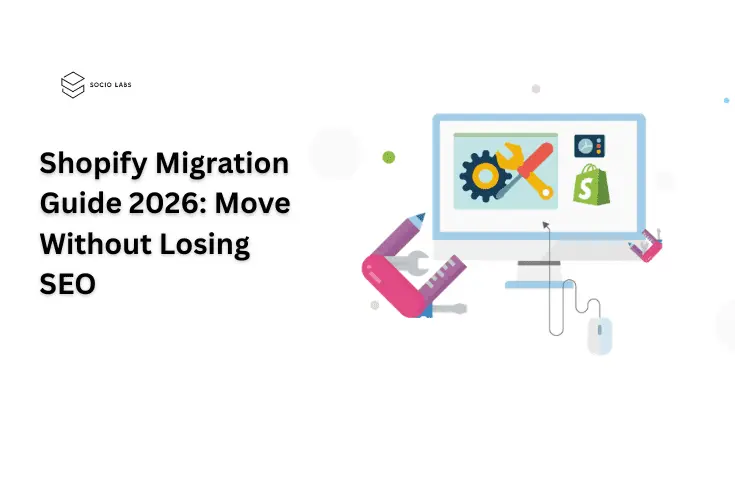 SOCIO LABS

Shopify Migration Guide 2026: Move Without Losing SEO